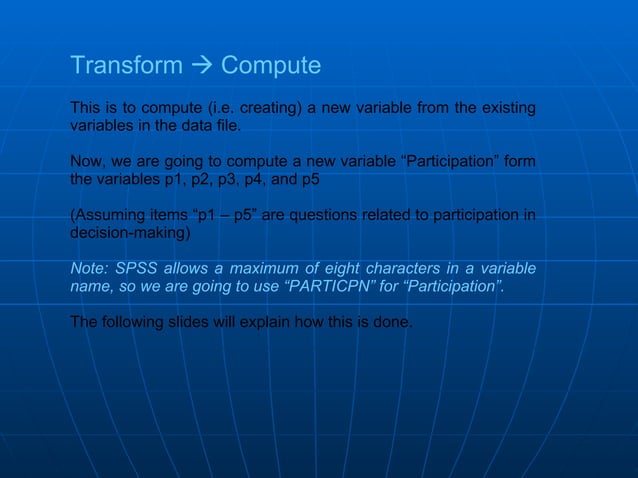 Transform → Compute

This is to compute (i.e. creating) a new variable from the existing variables in the data file.

Now, we are going to compute a new variable “Participation” form the variables p1, p2, p3, p4, and p5

(Assuming items “p1 – p5” are questions related to participation in decision-making)

Note: SPSS allows a maximum of eight characters in a variable name, so we are going to use “PARTICPN” for “Participation”.

The following slides will explain how this is done.